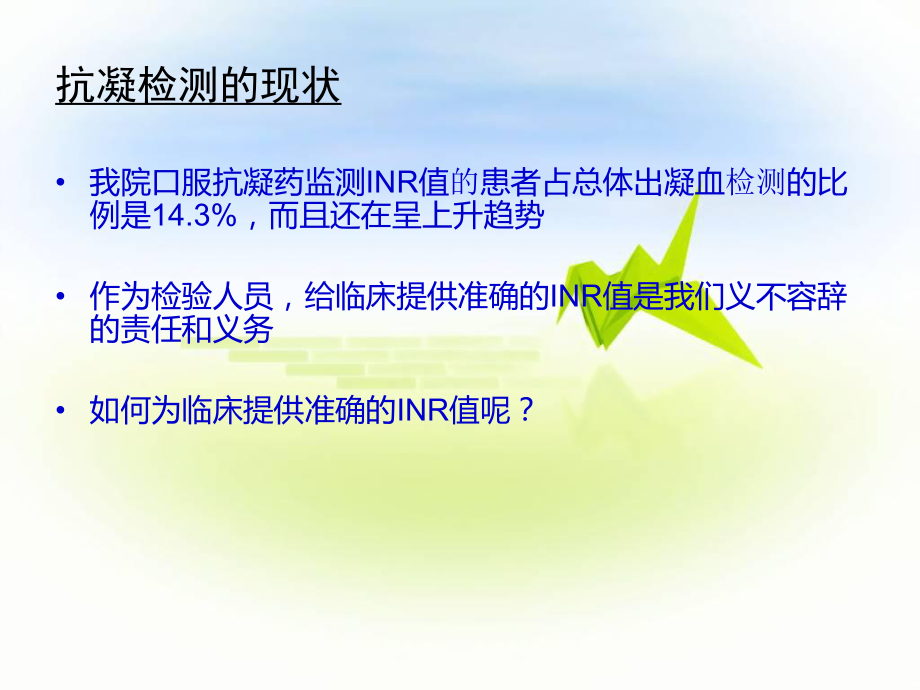 抗凝检测的现状

• 我院口服抗凝药监测INR值的患者占总体出凝血检测的比例是14.3%，而且还在呈上升趋势

• 作为检验人员，给临床提供准确的INR值是我们义不容辞的责任和义务

• 如何为临床提供准确的INR值呢？